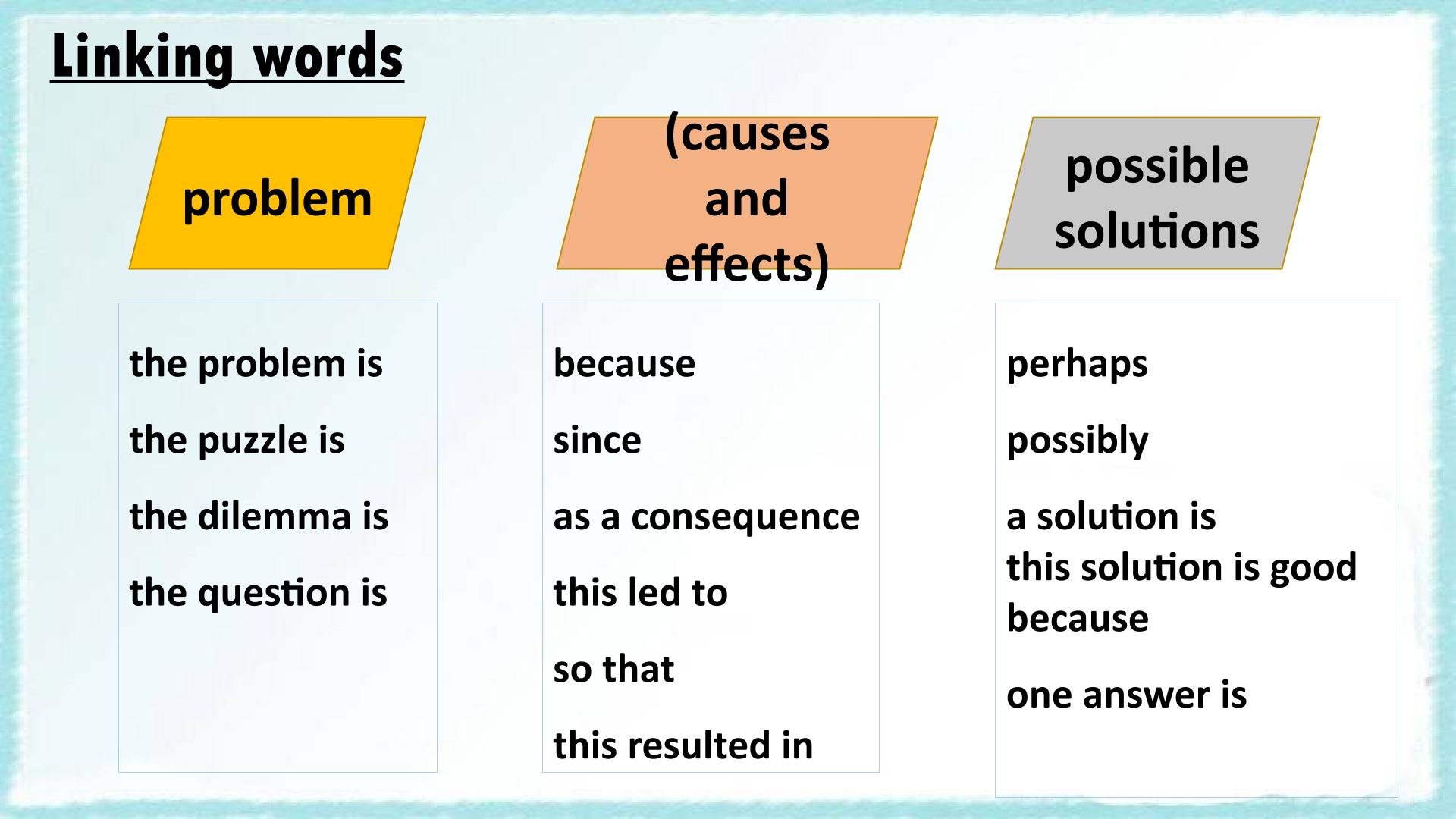 Linking words

problem

the problem is

the puzzle is

the dilemma is

the question is

(causes and effects)

because

since

as a consequence

this led to

so that

this resulted in

possible solutions

perhaps

possibly

a solution is

this solution is good because

one answer is